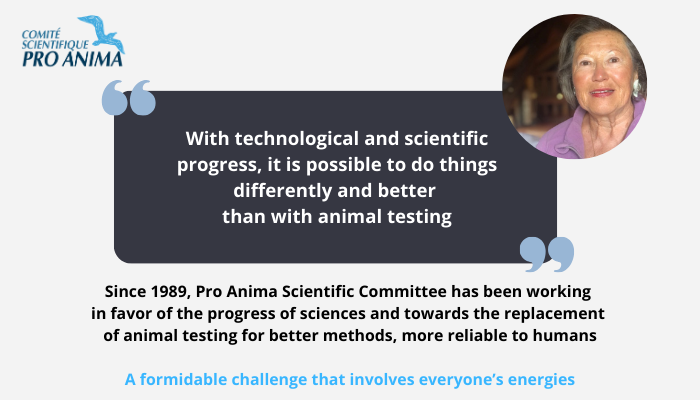 COMITÉ SCIENTIFIQUE PRO ANIMA

With technological and scientific progress, it is possible to do things differently and better than with animal testing

Since 1989, Pro Anima Scientific Committee has been working in favor of the progress of sciences and towards the replacement of animal testing for better methods, more reliable to humans

A formidable challenge that involves everyone's energies